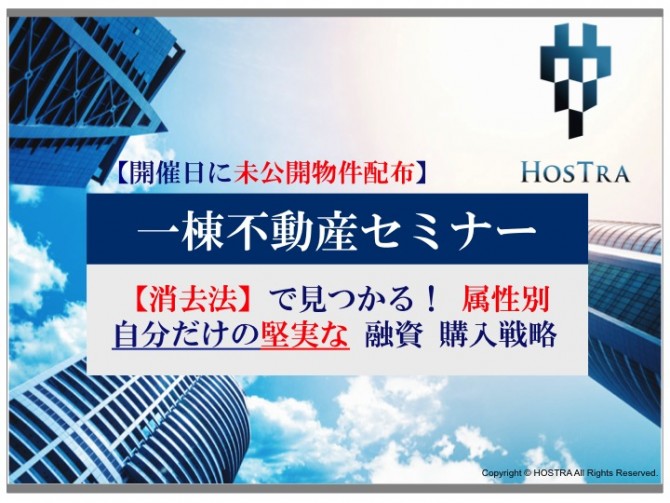 HOSTRA

【開催日に未公開物件配布】

一棟不動産セミナー

【消去法】で見つかる！ 属性別
自分だけの堅実な 融資 購入戦略

Copyright © HOSTRA All Rights Reserved.